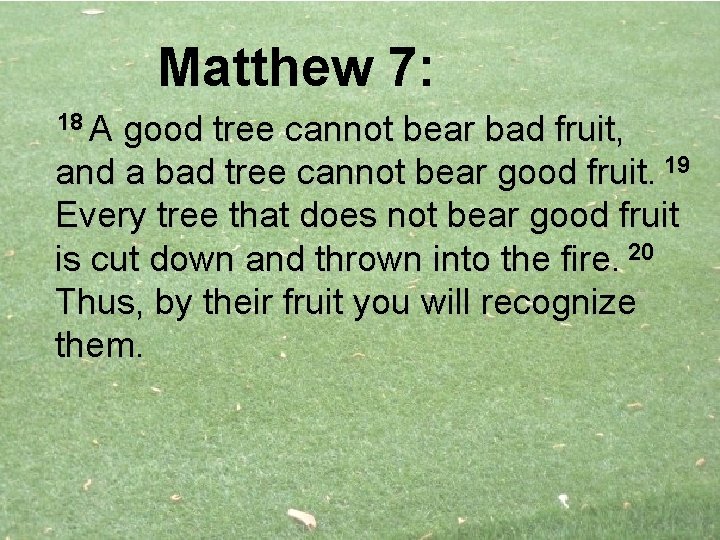 Matthew 7:

$^{18}$ A good tree cannot bear bad fruit, and a bad tree cannot bear good fruit. $^{19}$ Every tree that does not bear good fruit is cut down and thrown into the fire. $^{20}$ Thus, by their fruit you will recognize them.